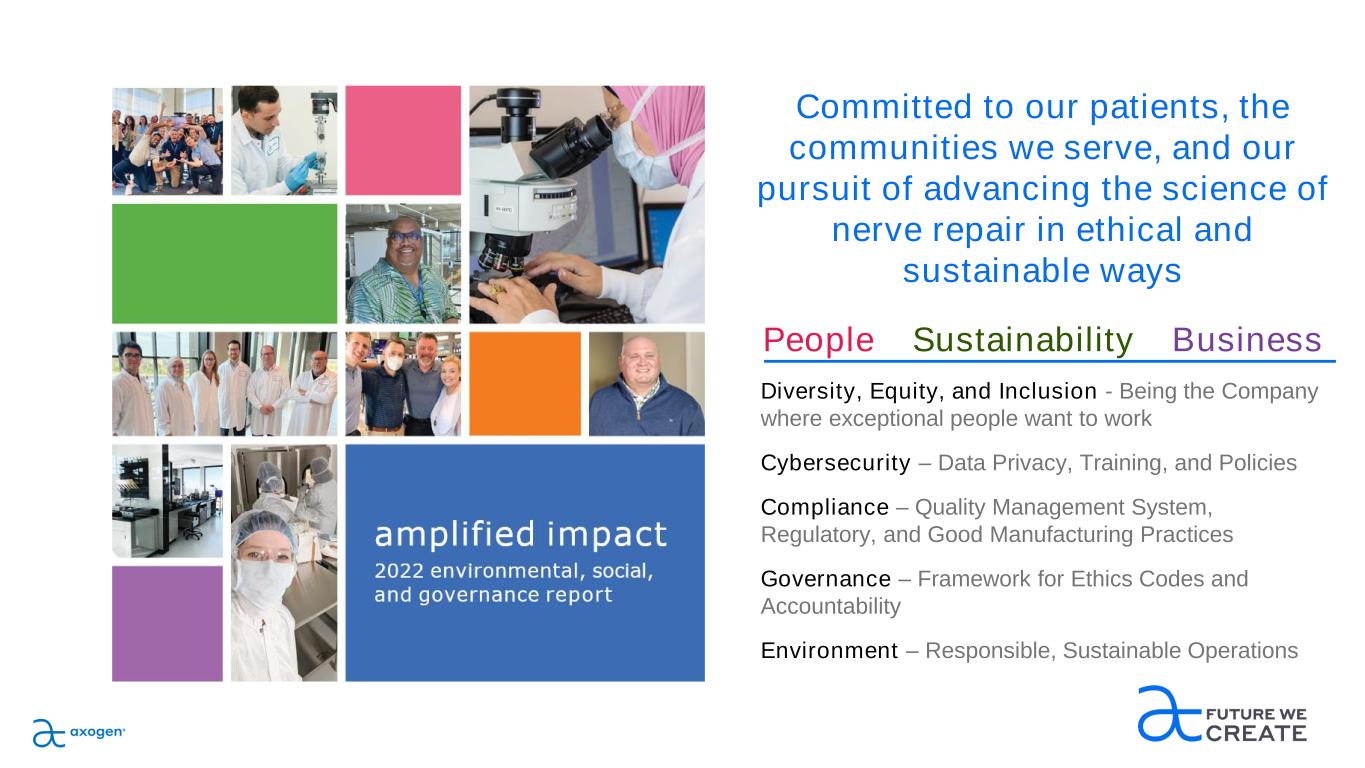 amplified impact
2022 environmental, social, and governance report

Committed to our patients, the communities we serve, and our pursuit of advancing the science of nerve repair in ethical and sustainable ways

People Sustainability Business

Diversity, Equity, and Inclusion - Being the Company where exceptional people want to work

Cybersecurity – Data Privacy, Training, and Policies

Compliance – Quality Management System, Regulatory, and Good Manufacturing Practices

Governance – Framework for Ethics Codes and Accountability

Environment – Responsible, Sustainable Operations

axogen

FUTURE WE CREATE